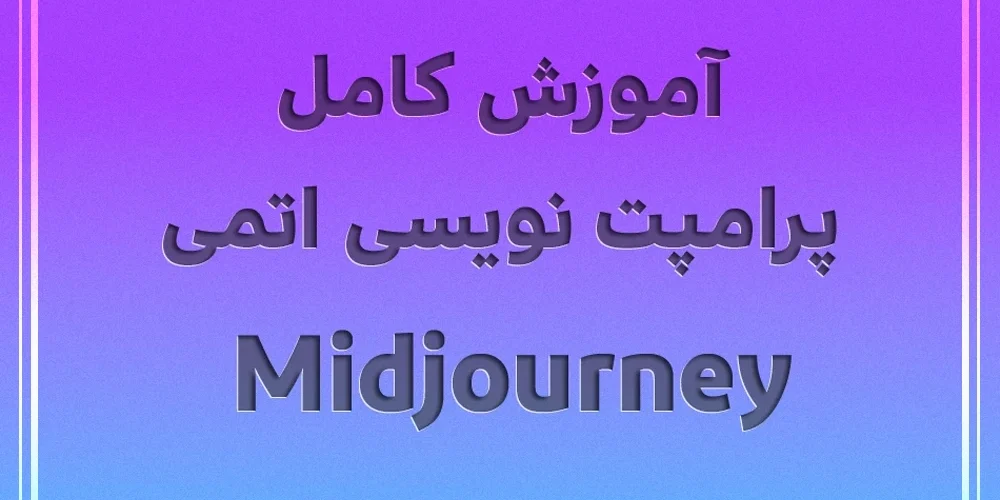 آموزش کامل
پرامپت نویسی اتمی
Midjourney